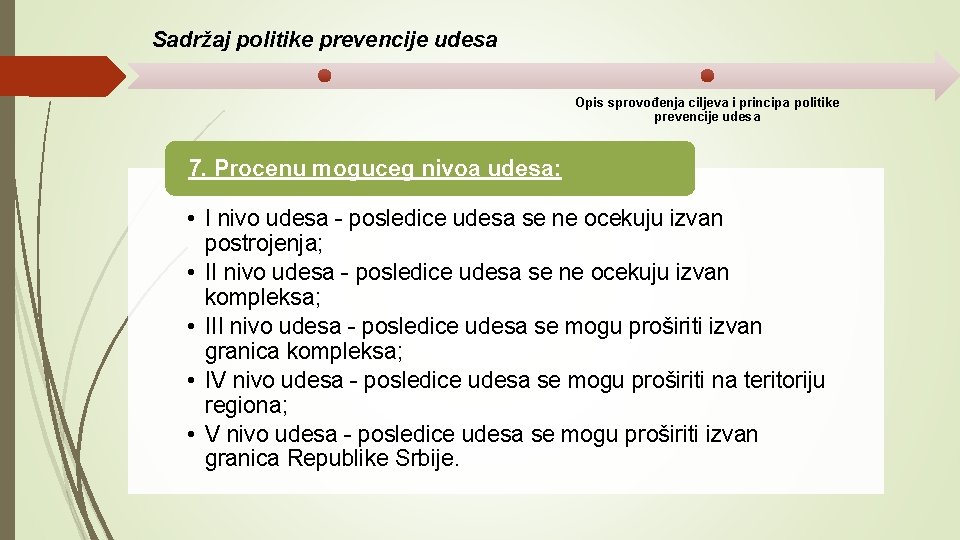 Sadržaj politike prevencije udesa

Opis sprovođenja ciljeva i principa politike prevencije udesa

7. Procenu moguceg nivoa udesa:

• I nivo udesa - posledice udesa se ne ocekuju izvan postrojenja;
• II nivo udesa - posledice udesa se ne ocekuju izvan kompleksa;
• III nivo udesa - posledice udesa se mogu proširiti izvan granica kompleksa;
• IV nivo udesa - posledice udesa se mogu proširiti na teritoriju regiona;
• V nivo udesa - posledice udesa se mogu proširiti izvan granica Republike Srbije.